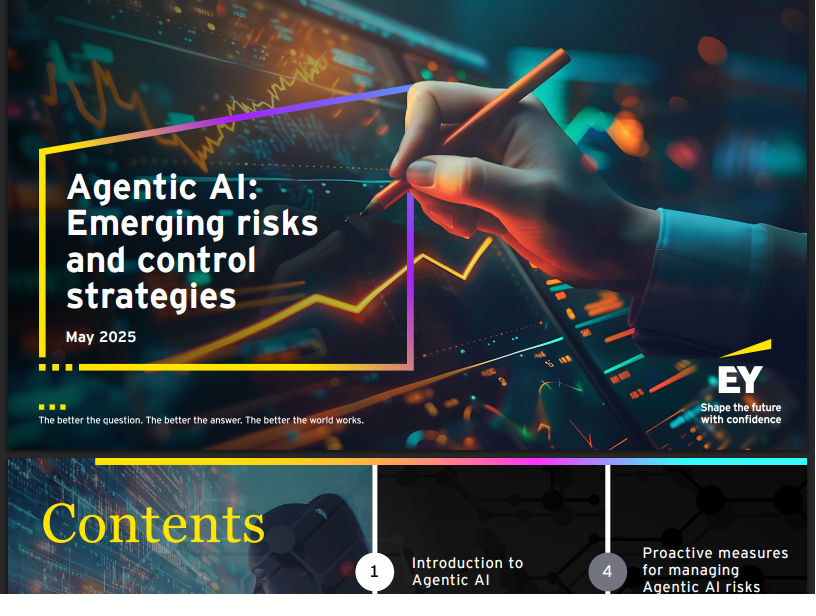 Agentic AI: Emerging risks and control strategies

May 2025

The better the question. The better the answer. The better the world works.

EY
Shape the future with confidence

Contents

1 Introduction to Agentic AI

4 Proactive measures for managing Agentic AI risks